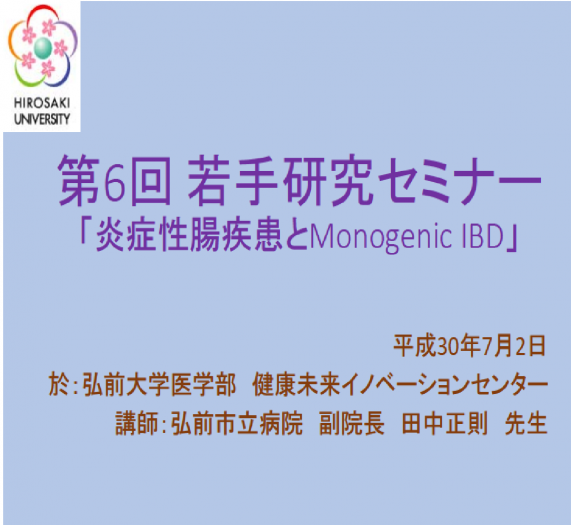 HIROSAKI UNIVERSITY

第6回 若手研究セミナー
「炎症性腸疾患とMonogenic IBD」

平成30年7月2日
於：弘前大学医学部　健康未来イノベーションセンター
講師：弘前市立病院　副院長　田中正則　先生